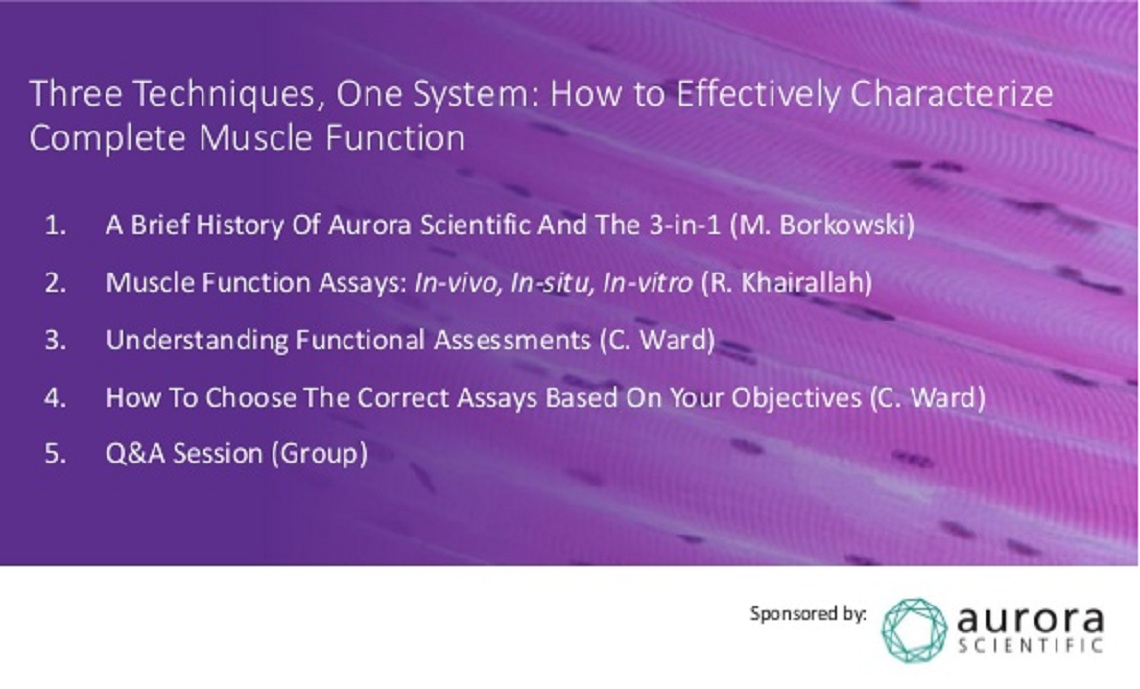 Three Techniques, One System: How to Effectively Characterize Complete Muscle Function

1. A Brief History Of Aurora Scientific And The 3-in-1 (M. Borkowski)

2. Muscle Function Assays: In-vivo, In-situ, In-vitro (R. Khairallah)

3. Understanding Functional Assessments (C. Ward)

4. How To Choose The Correct Assays Based On Your Objectives (C. Ward)

5. Q&A Session (Group)

Sponsored by: aurora SCIENTIFIC